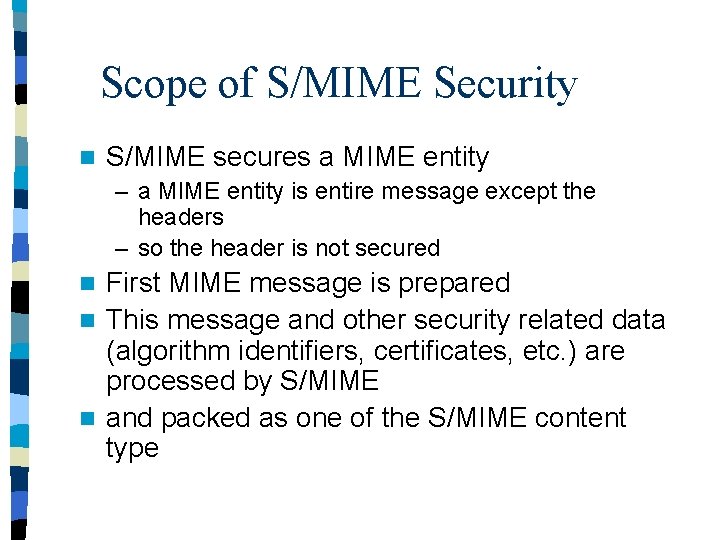 Scope of S/MIME Security

S/MIME secures a MIME entity

– a MIME entity is entire message except the headers

– so the header is not secured

First MIME message is prepared

This message and other security related data (algorithm identifiers, certificates, etc.) are processed by S/MIME

and packed as one of the S/MIME content type